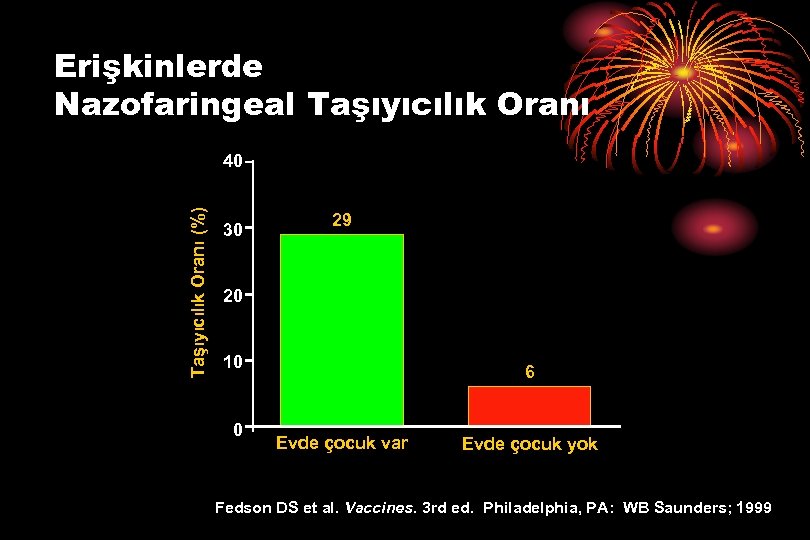 Erişkinlerde
Nazofaringeal Taşıyıcılık Oranı

Taşıyıcılık Oranı (%)

40
30
20
10
0

29

6

Evde çocuk var

Evde çocuk yok

Fedson DS et al. Vaccines. 3rd ed. Philadelphia, PA: WB Saunders; 1999